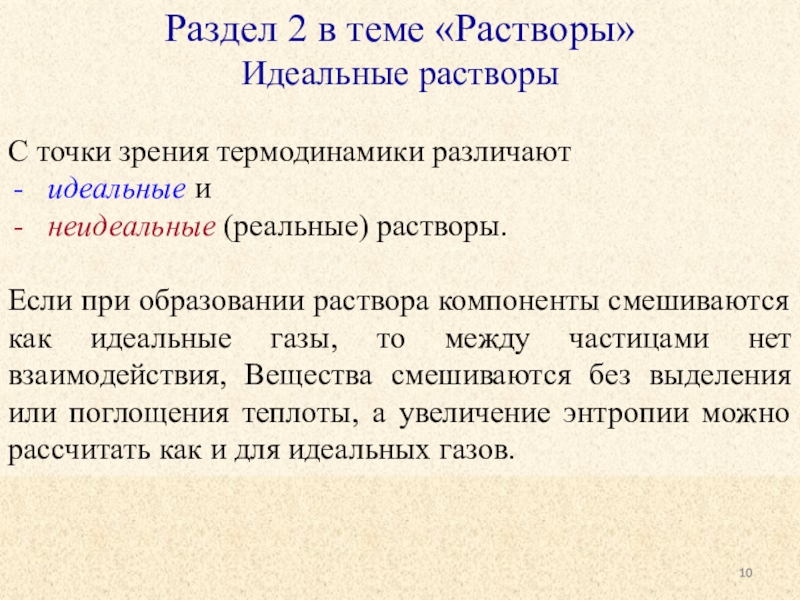 Раздел 2 в теме «Растворы»
Идеальные растворы

С точки зрения термодинамики различают
- идеальные и
- неидеальные (реальные) растворы.

Если при образовании раствора компоненты смешиваются как идеальные газы, то между частицами нет взаимодействия, Вещества смешиваются без выделения или поглощения теплоты, а увеличение энтропии можно рассчитать как и для идеальных газов.

10